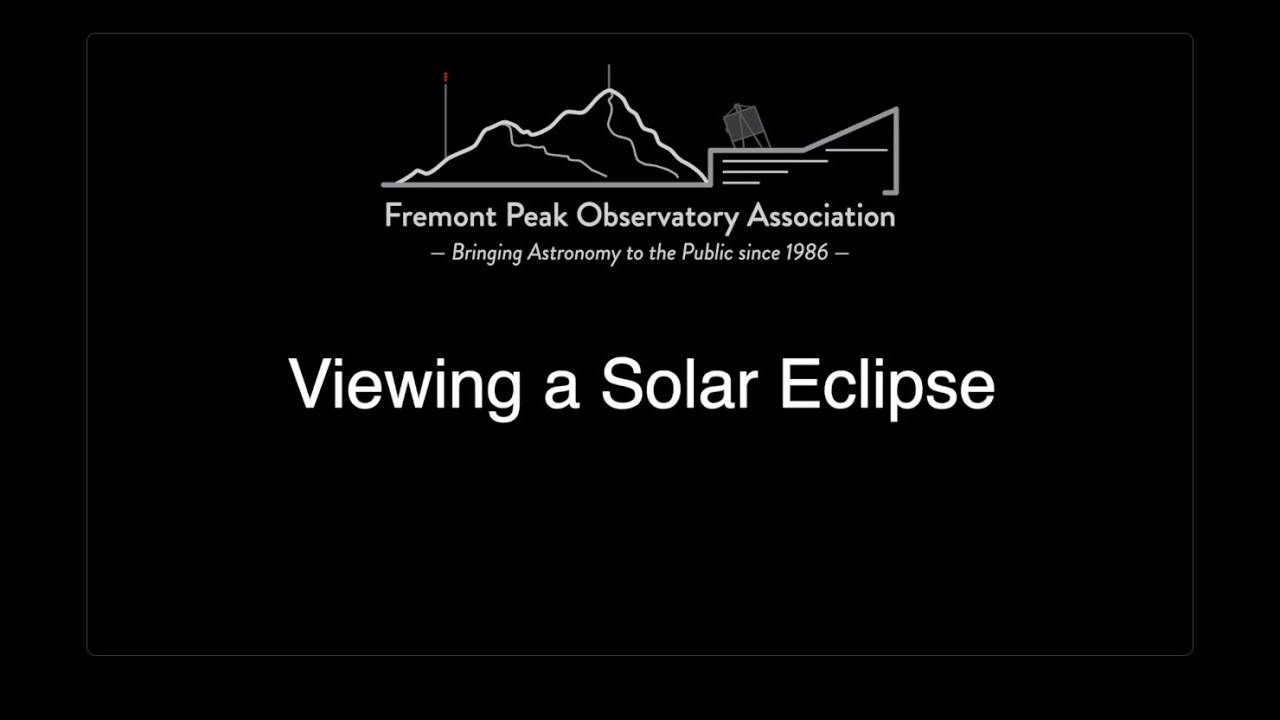 Fremont Peak Observatory Association
— Bringing Astronomy to the Public since 1986 —

Viewing a Solar Eclipse